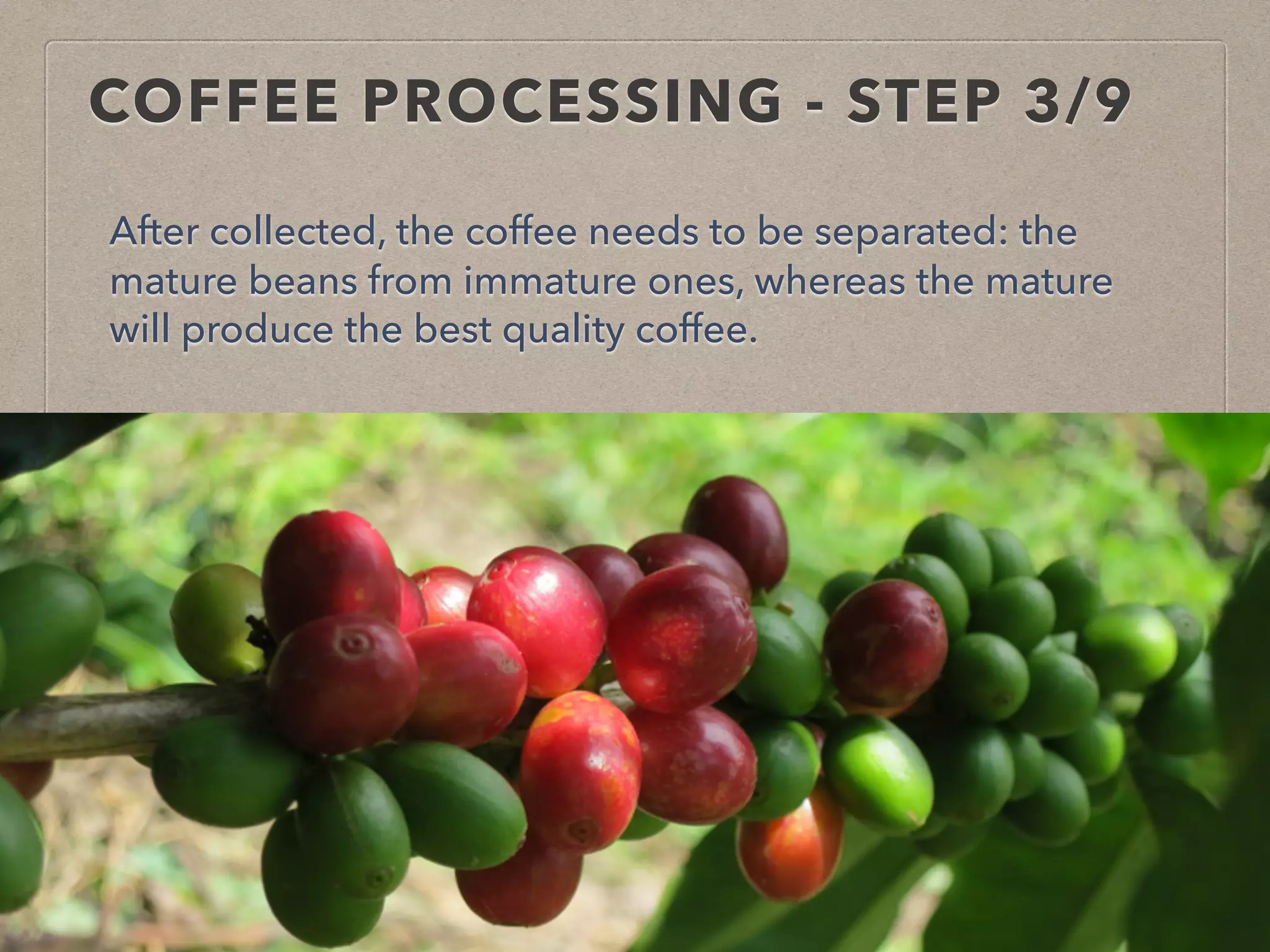 COFFEE PROCESSING - STEP 3/9

After collected, the coffee needs to be separated: the mature beans from immature ones, whereas the mature will produce the best quality coffee.